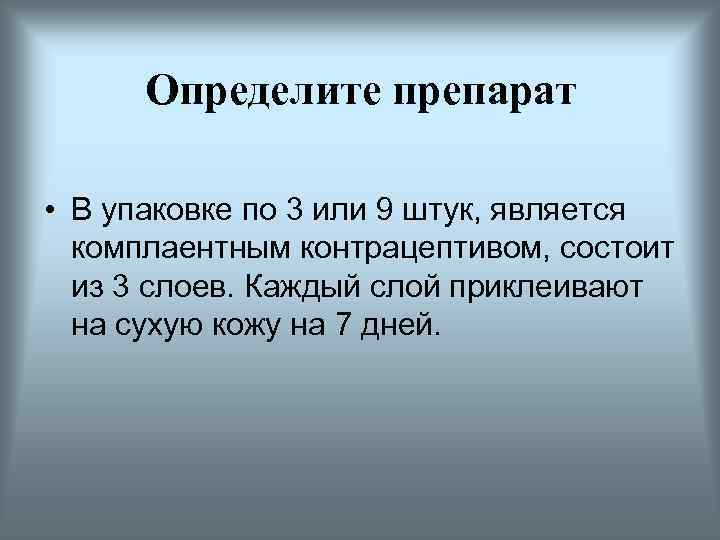 Определите препарат

• В упаковке по 3 или 9 штук, является комплаентным контрацептивом, состоит из 3 слоев. Каждый слой приклеивают на сухую кожу на 7 дней.